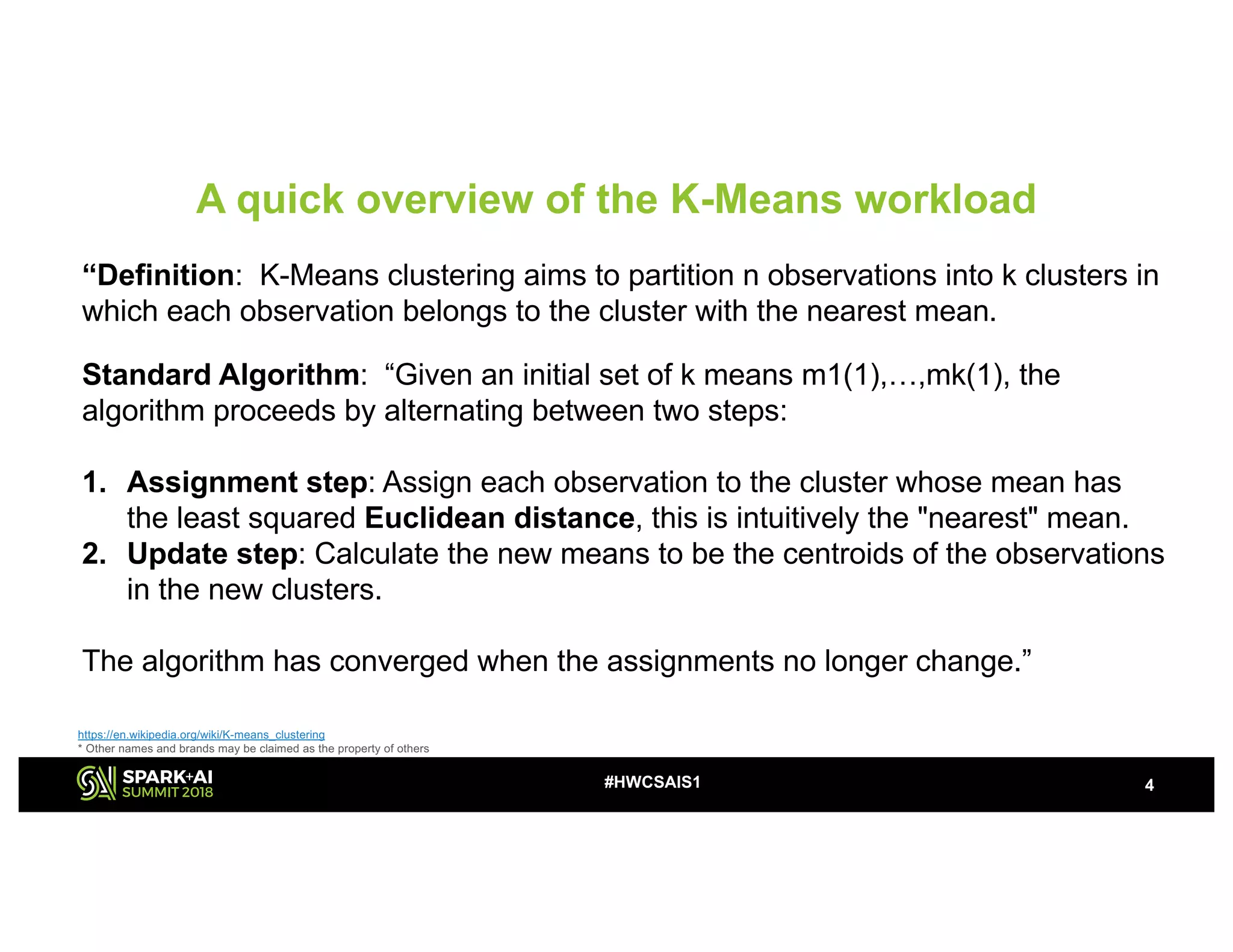 A quick overview of the K-Means workload

“Definition: K-Means clustering aims to partition n observations into k clusters in which each observation belongs to the cluster with the nearest mean.

Standard Algorithm: “Given an initial set of k means m1(1),…,mk(1), the algorithm proceeds by alternating between two steps:

1. Assignment step: Assign each observation to the cluster whose mean has the least squared Euclidean distance, this is intuitively the "nearest" mean.
2. Update step: Calculate the new means to be the centroids of the observations in the new clusters.

The algorithm has converged when the assignments no longer change.”

https://en.wikipedia.org/wiki/K-means_clustering
* Other names and brands may be claimed as the property of others

SPARK+AI SUMMIT 2018

#HWCSAIS1

4